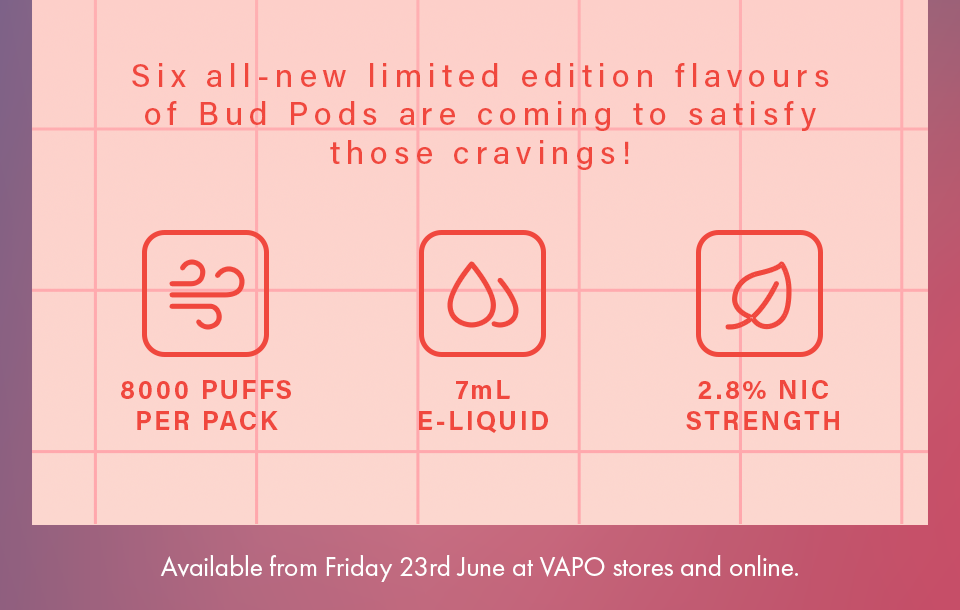 Six all-new limited edition flavours of Bud Pods are coming to satisfy those cravings!

8000 PUFFS PER PACK

7mL E-LIQUID

2.8% NIC STRENGTH

Available from Friday 23rd June at VAPO stores and online.